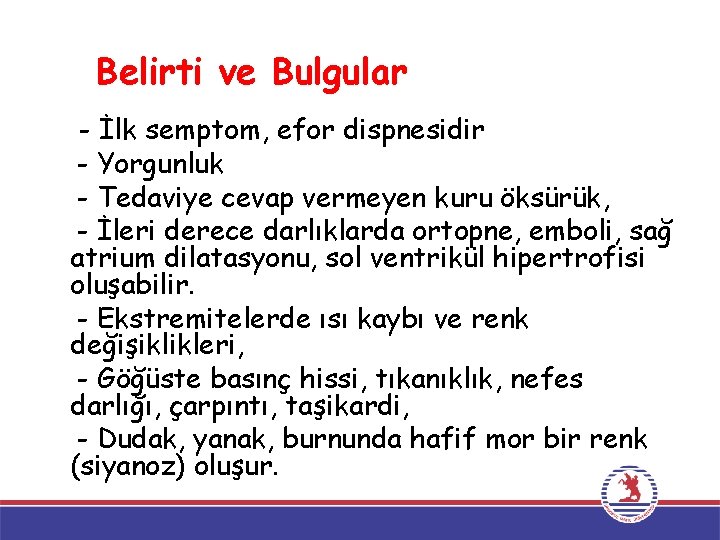 Belirti ve Bulgular

- İlk semptom, efor dispnesidir
- Yorgunluk
- Tedaviye cevap vermeyen kuru öksürük,
- İleri derece darlıklarda ortopne, emboli, sağ atrium dilatasyonu, sol ventrikül hipertrofisi oluşabilir.
- Ekstremitelerde ısı kaybı ve renk değişiklikleri,
- Göğüste basınç hissi, tıkanıklık, nefes darlığı, çarpıntı, taşikardi,
- Dudak, yanak, burnunda hafif mor bir renk (siyanoz) oluşur.